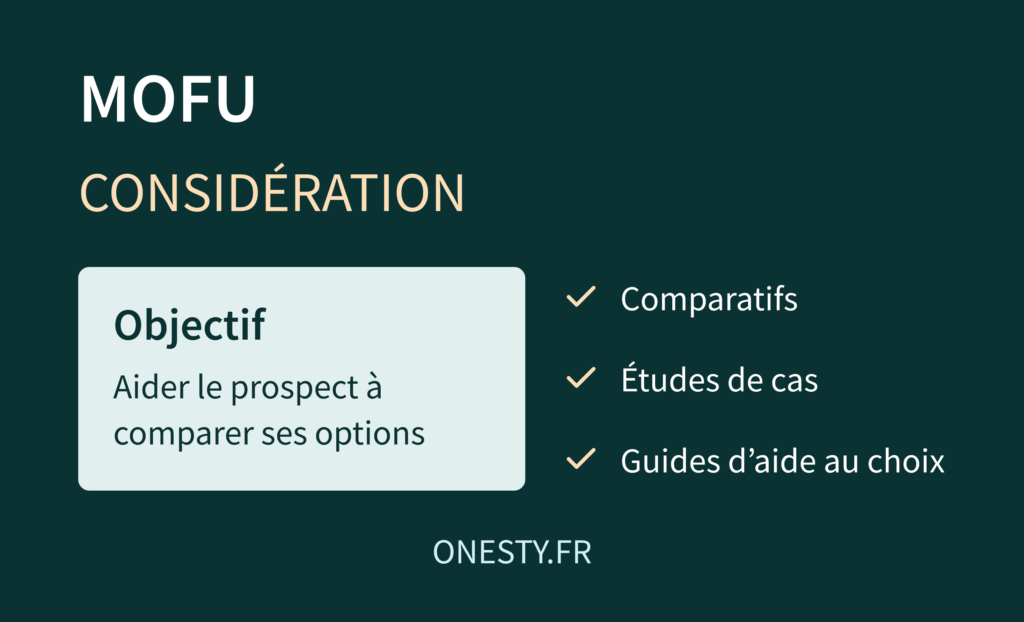 MOFU

CONSIDÉRATION

Objectif

Aider le prospect à comparer ses options

✓ Comparatifs

✓ Études de cas

✓ Guides d'aide au choix

ONESTY.FR